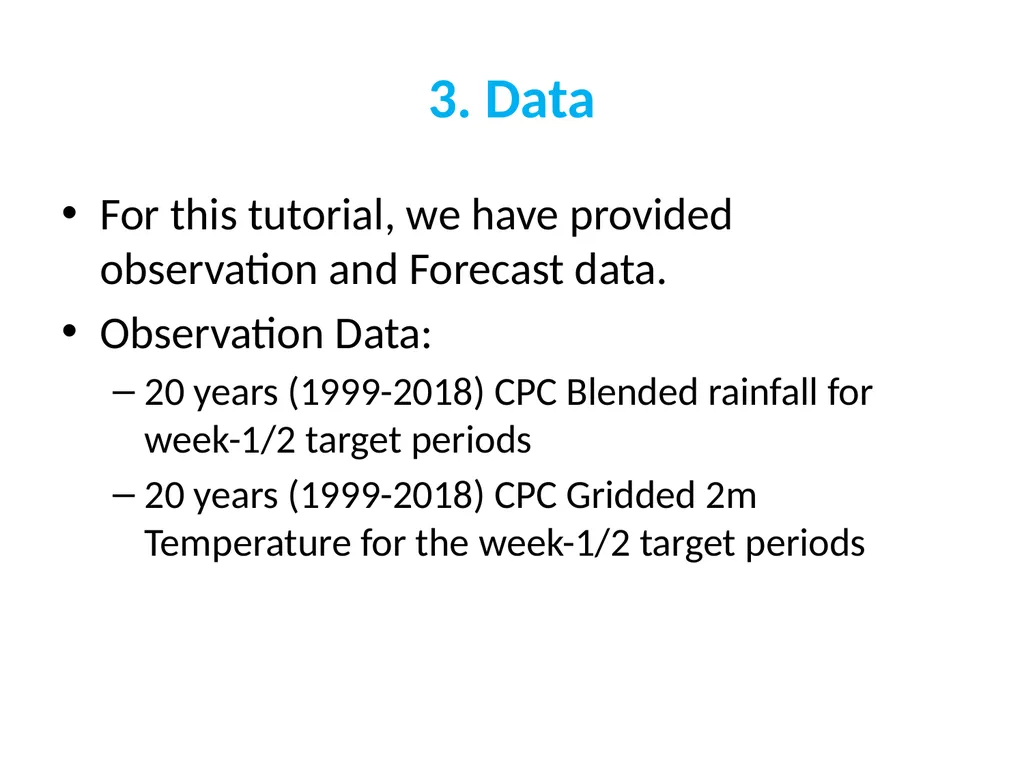 3. Data

• For this tutorial, we have provided observation and Forecast data.

• Observation Data:

– 20 years (1999-2018) CPC Blended rainfall for week-1/2 target periods

– 20 years (1999-2018) CPC Gridded 2m Temperature for the week-1/2 target periods